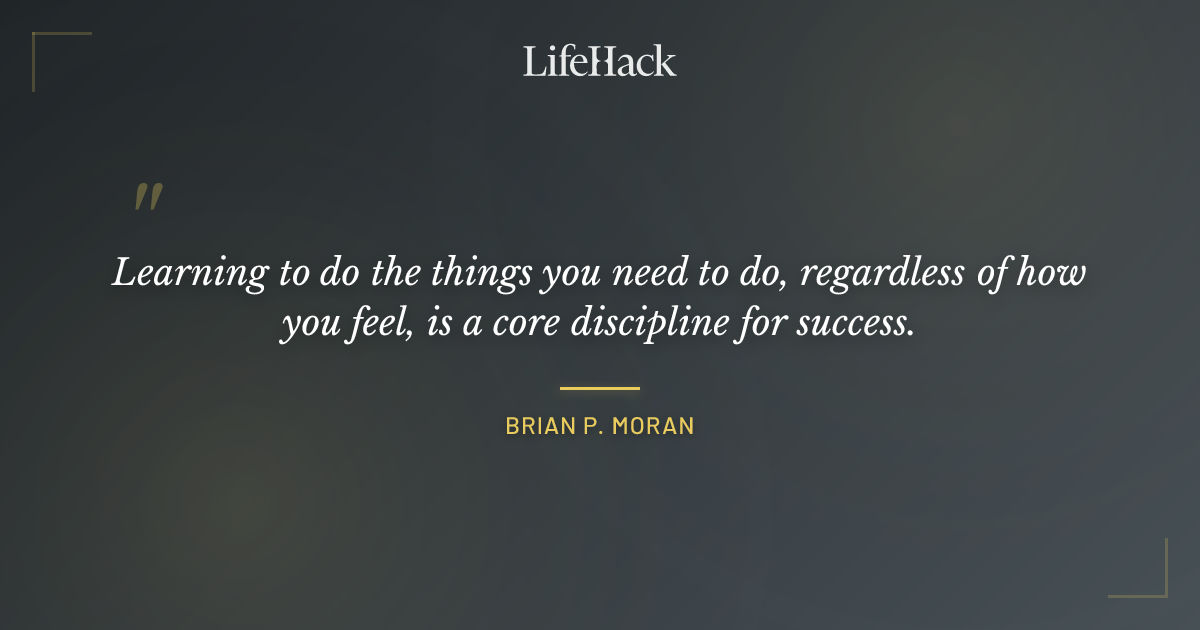 LifeHack

"

Learning to do the things you need to do, regardless of how you feel, is a core discipline for success.

BRIAN P. MORAN